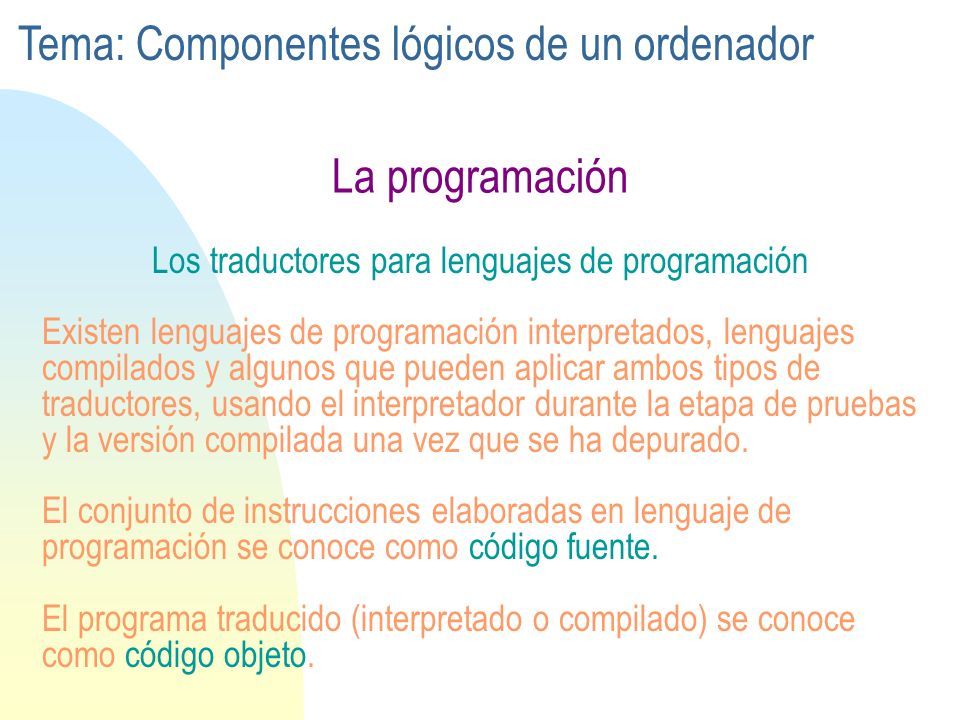 Tema: Componentes lógicos de un ordenador

La programación

Los traductores para lenguajes de programación

Existen lenguajes de programación interpretados, lenguajes compilados y algunos que pueden aplicar ambos tipos de traductores, usando el interpretador durante la etapa de pruebas y la versión compilada una vez que se ha depurado.

El conjunto de instrucciones elaboradas en lenguaje de programación se conoce como código fuente.

El programa traducido (interpretado o compilado) se conoce como código objeto.